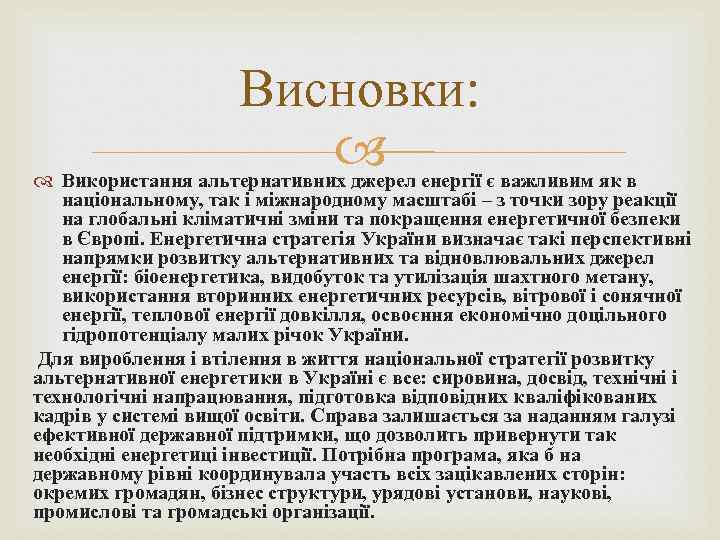 Висновки:

Використання альтернативних джерел енергії є важливим як в національному, так і міжнародному масштабі – з точки зору реакції на глобальні кліматичні зміни та покращення енергетичної безпеки в Європі. Енергетична стратегія України визначає такі перспективні напрямки розвитку альтернативних та відновлювальних джерел енергії: біоенергетика, видобуток та утилізація шахтного метану, використання вторинних енергетичних ресурсів, вітрової і сонячної енергії, теплової енергії довкілля, освоєння економічно доцільного гідропотенціалу малих річок України.

Для вироблення і втілення в життя національної стратегії розвитку альтернативної енергетики в Україні є все: сировина, досвід, технічні і технологічні напрацювання, підготовка відповідних кваліфікованих кадрів у системі вищої освіти. Справа залишається за наданням галузі ефективної державної підтримки, що дозволить привернути так необхідні енергетиці інвестиції. Потрібна програма, яка б на державному рівні координувала участь всіх зацікавлених сторін: окремих громадян, бізнес структури, урядові установи, наукові, промислові та громадські організації.